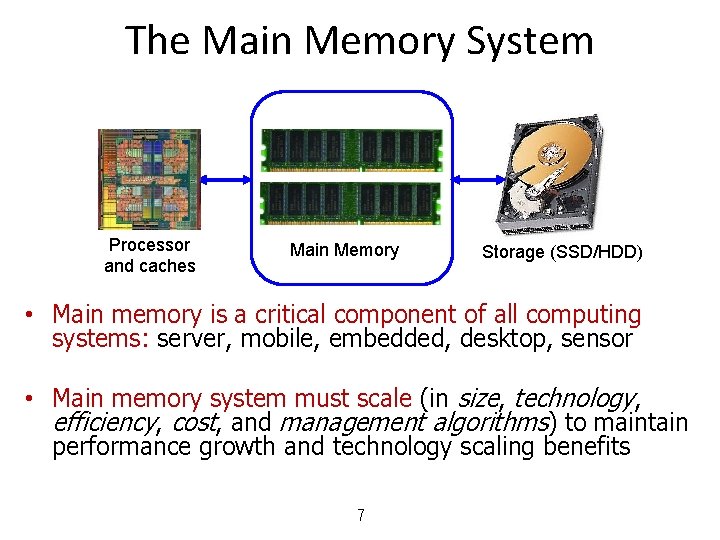 The Main Memory System

Processor and caches

Main Memory

Storage (SSD/HDD)

• Main memory is a critical component of all computing systems: server, mobile, embedded, desktop, sensor

• Main memory system must scale (in size, technology, efficiency, cost, and management algorithms) to maintain performance growth and technology scaling benefits

7